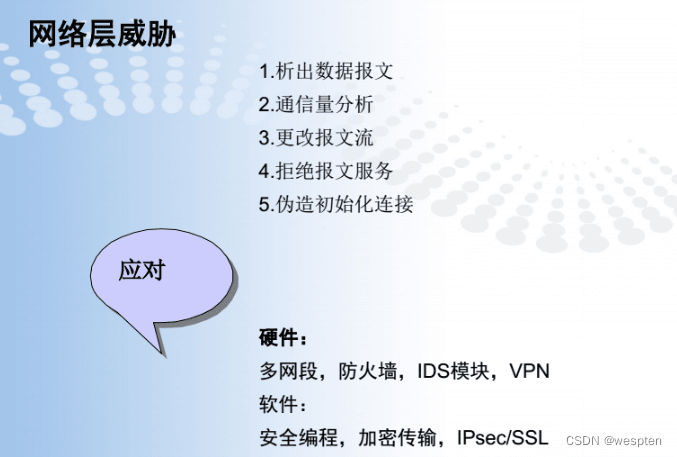 网络层威胁

1.析出数据报文
2.通信量分析
3.更改报文流
4.拒绝报文服务
5.伪造初始化连接

应对

硬件：
多网段，防火墙，IDS模块，VPN
软件：
安全编程，加密传输，IPsec/SSL

CSDN @wespten